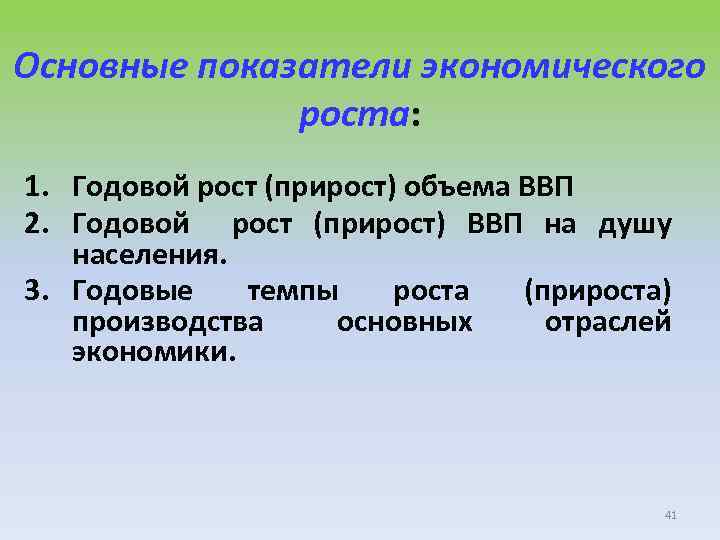 Основные показатели экономического роста:

1. Годовой рост (прирост) объема ВВП
2. Годовой рост (прирост) ВВП на душу населения.
3. Годовые темпы роста (прироста) производства основных отраслей экономики.

41